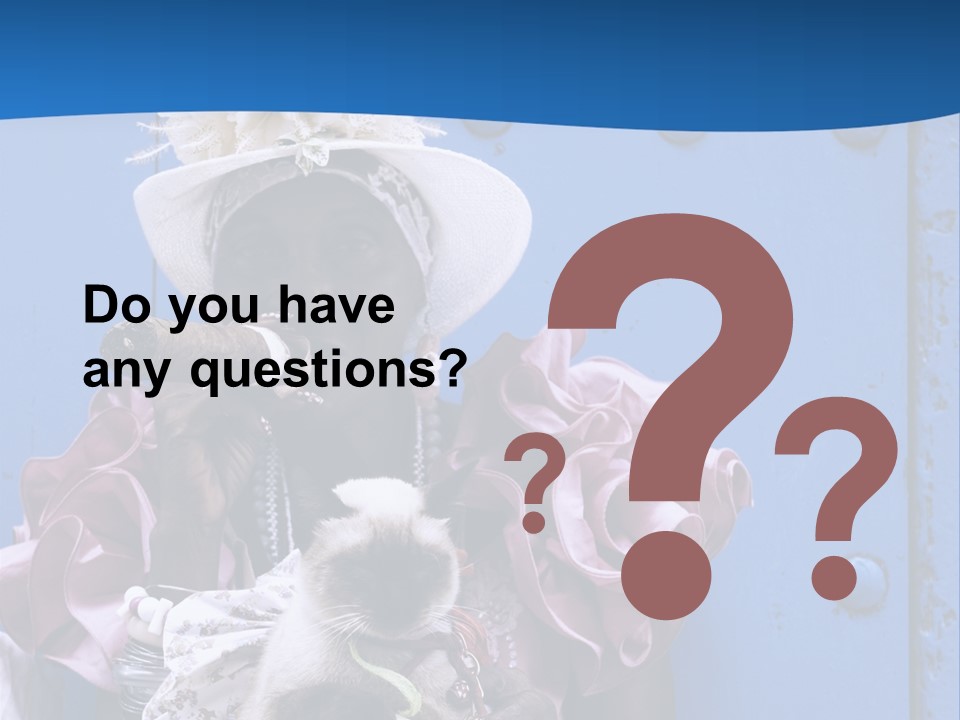 Do you have any questions?

?
?
?